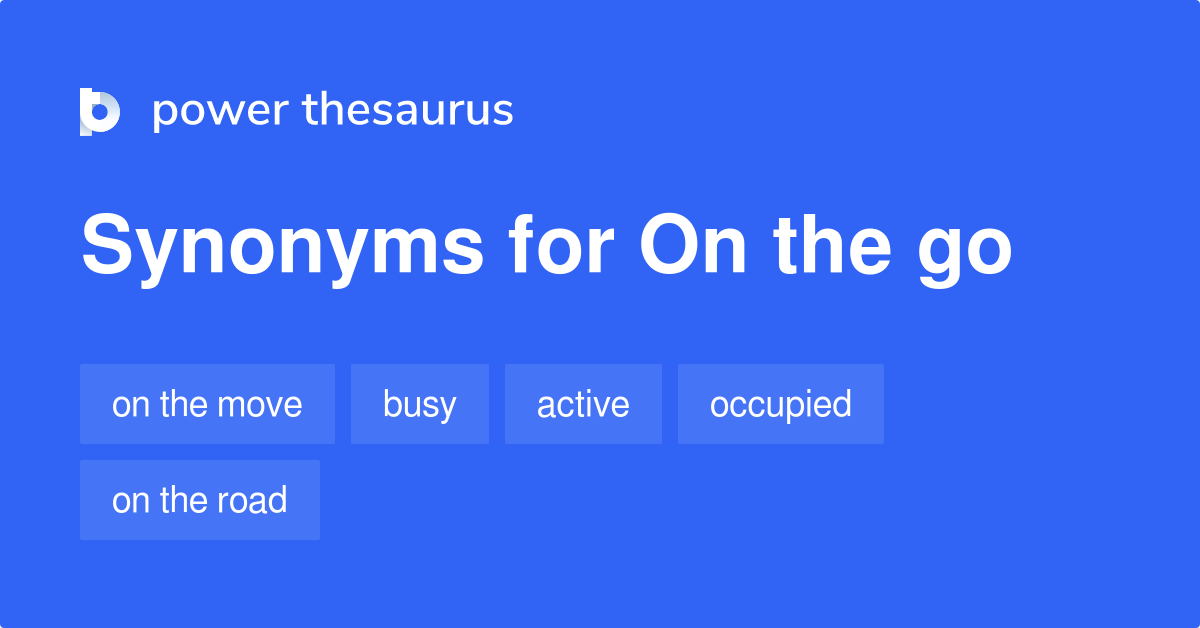 power thesaurus

Synonyms for On the go

on the move
busy
active
occupied
on the road